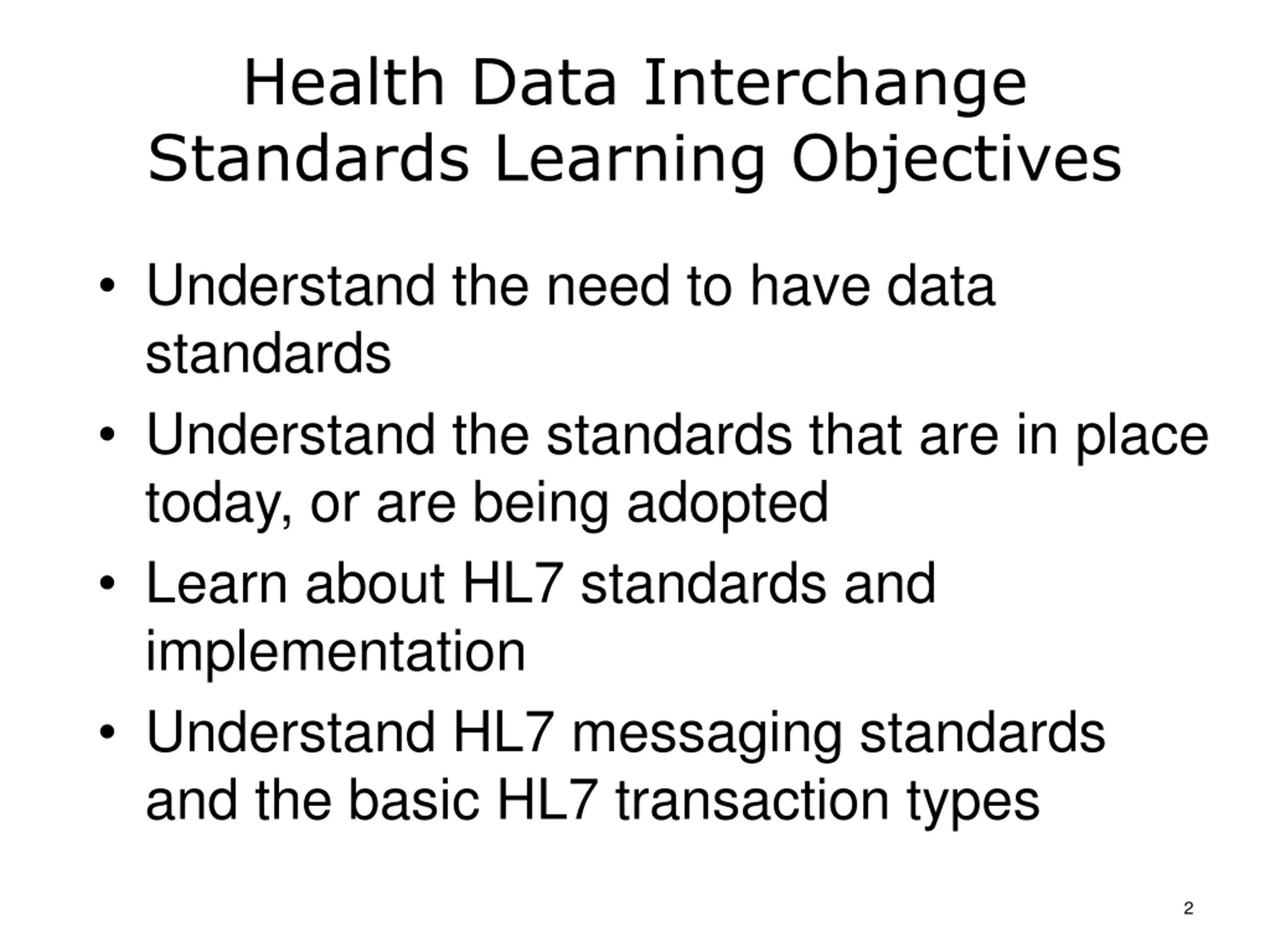 Health Data Interchange Standards Learning Objectives

• Understand the need to have data standards
• Understand the standards that are in place today, or are being adopted
• Learn about HL7 standards and implementation
• Understand HL7 messaging standards and the basic HL7 transaction types

2